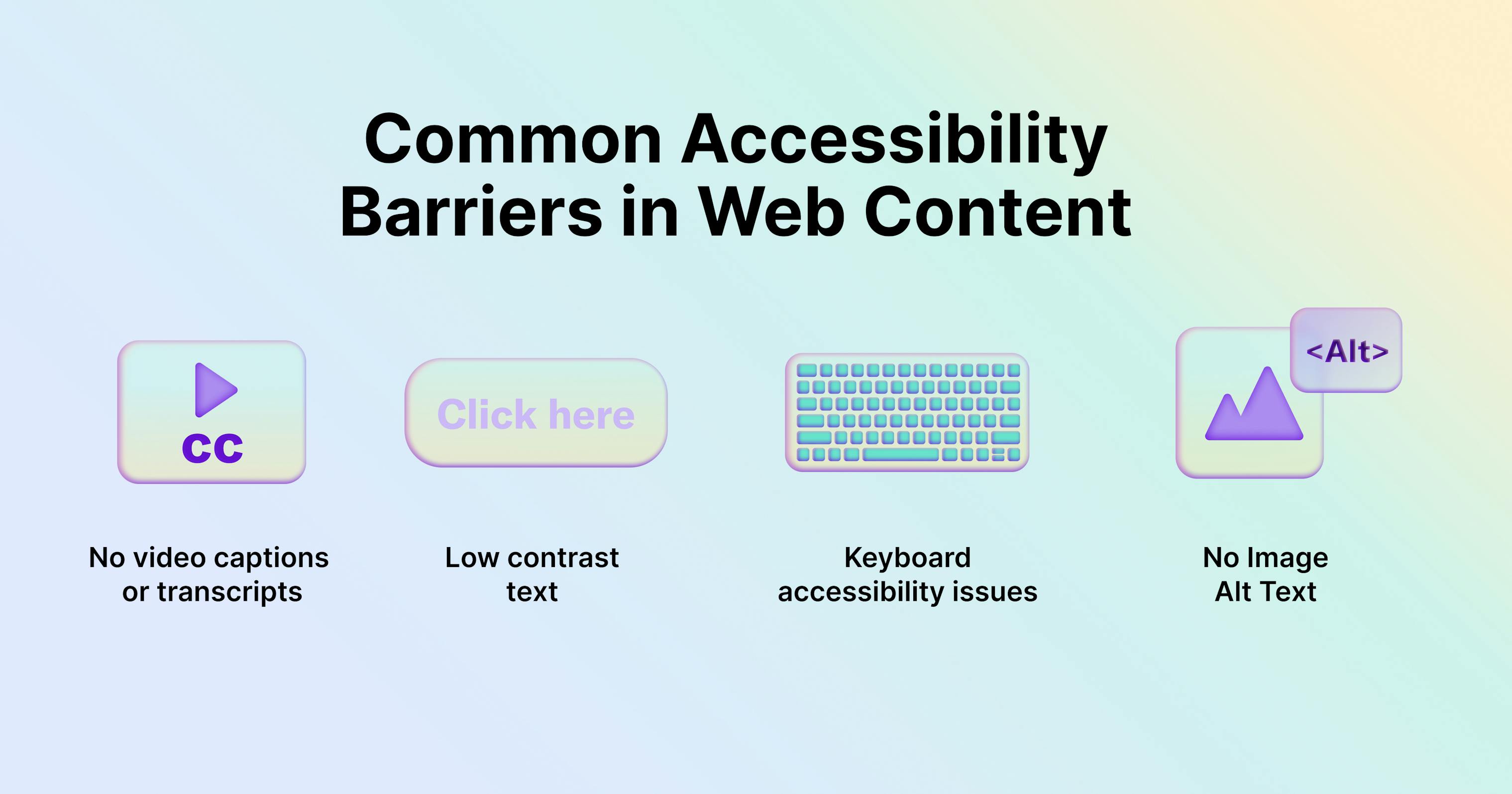 Common Accessibility Barriers in Web Content

cc

No video captions or transcripts

Click here

Low contrast text

Keyboard accessibility issues

<Alt>

No Image Alt Text